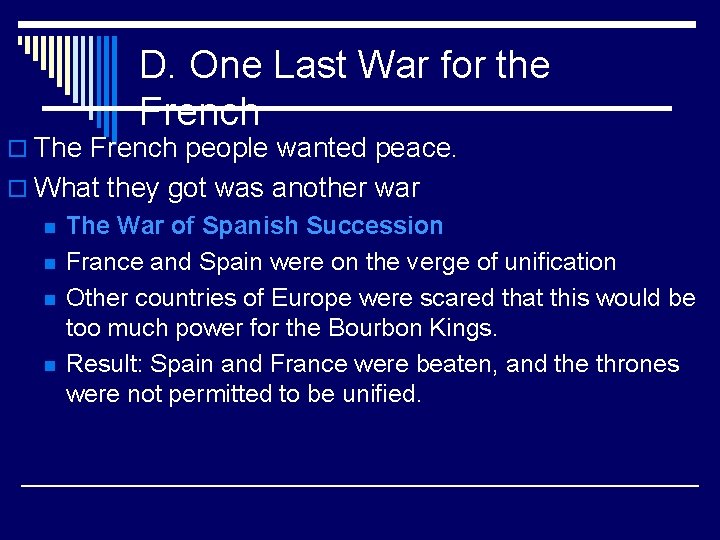 D. One Last War for the French

The French people wanted peace.

What they got was another war

The War of Spanish Succession

France and Spain were on the verge of unification

Other countries of Europe were scared that this would be too much power for the Bourbon Kings.

Result: Spain and France were beaten, and the thrones were not permitted to be unified.